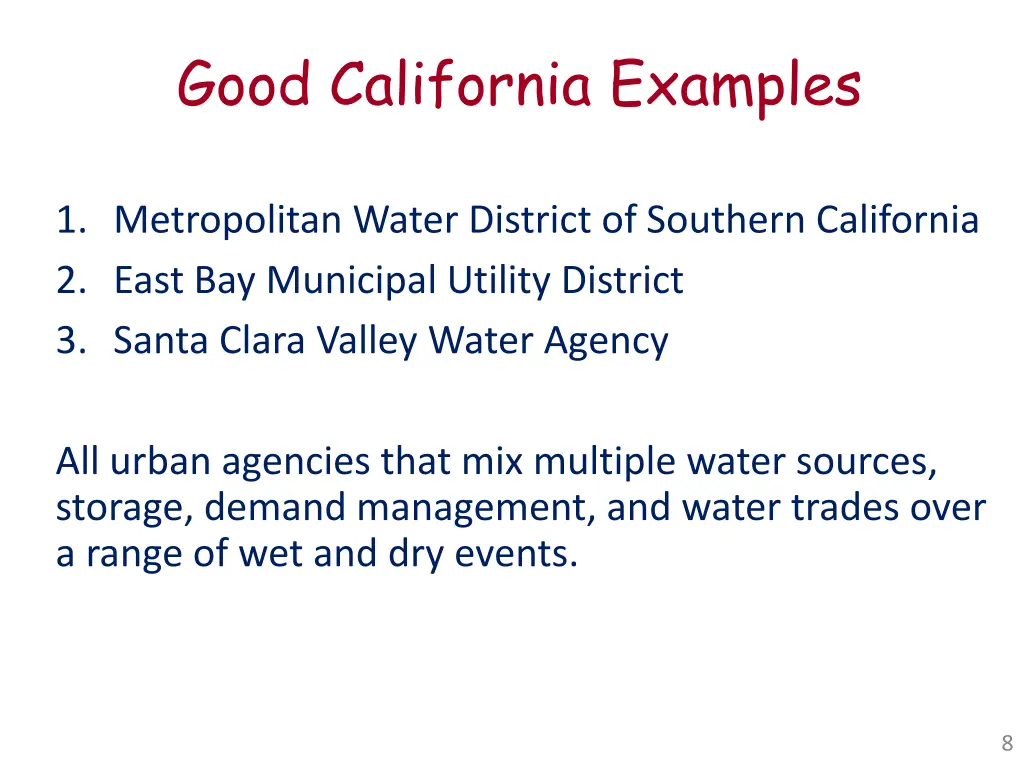 Good California Examples

1. Metropolitan Water District of Southern California
2. East Bay Municipal Utility District
3. Santa Clara Valley Water Agency

All urban agencies that mix multiple water sources, storage, demand management, and water trades over a range of wet and dry events.

8